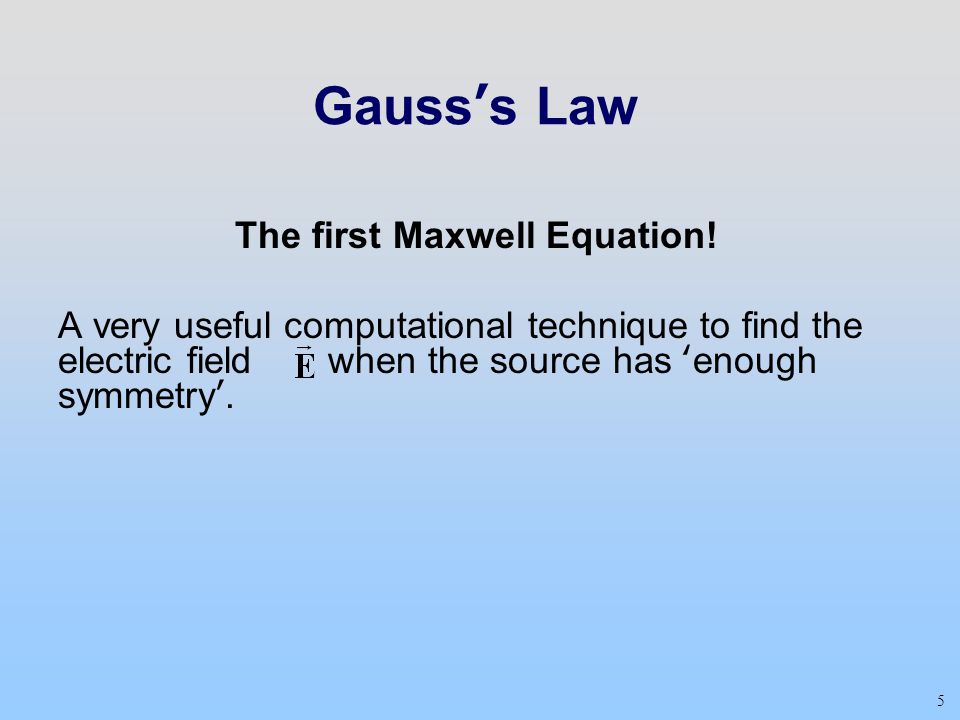 Gauss's Law

The first Maxwell Equation!

A very useful computational technique to find the electric field $\vec{E}$ when the source has 'enough symmetry'.

5